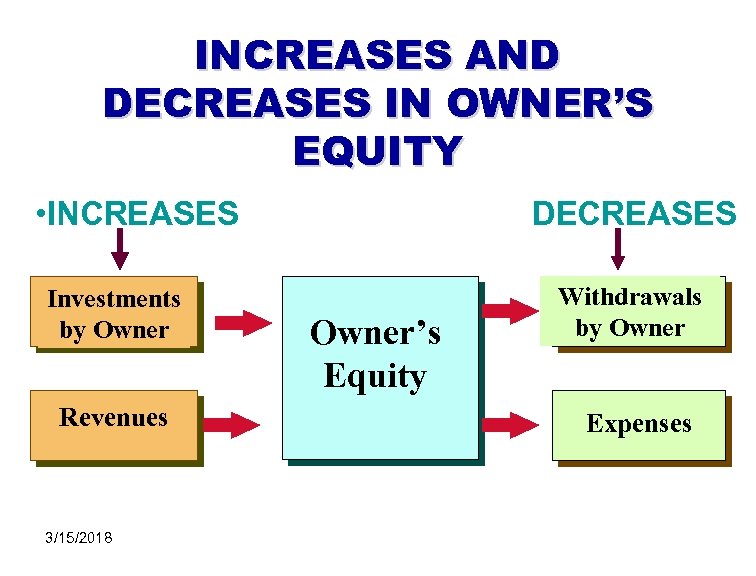 INCREASES AND DECREASES IN OWNER'S EQUITY

•INCREASES

DECREASES

Investments by Owner

Revenues

Owner's Equity

Withdrawals by Owner

Expenses

3/15/2018